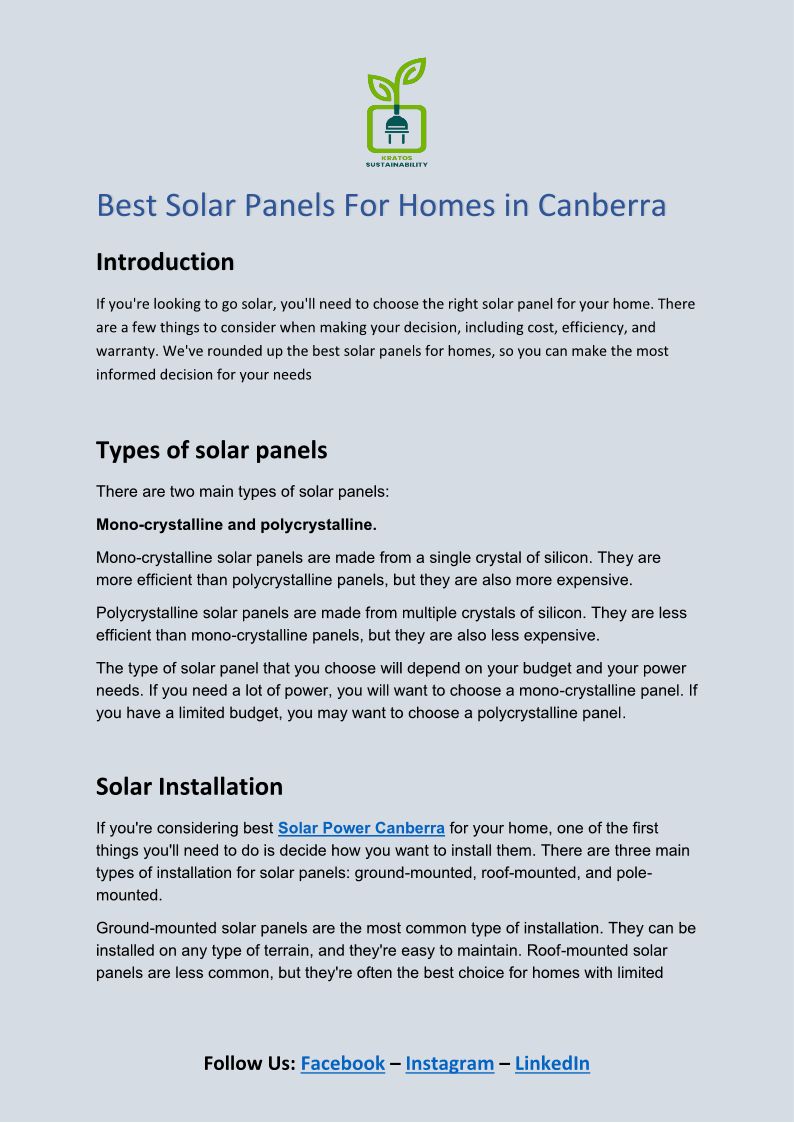 KRATOS SUSTAINABILITY

Best Solar Panels For Homes in Canberra

Introduction

If you're looking to go solar, you'll need to choose the right solar panel for your home. There are a few things to consider when making your decision, including cost, efficiency, and warranty. We've rounded up the best solar panels for homes, so you can make the most informed decision for your needs

Types of solar panels

There are two main types of solar panels:

Mono-crystalline and polycrystalline.

Mono-crystalline solar panels are made from a single crystal of silicon. They are more efficient than polycrystalline panels, but they are also more expensive.

Polycrystalline solar panels are made from multiple crystals of silicon. They are less efficient than mono-crystalline panels, but they are also less expensive.

The type of solar panel that you choose will depend on your budget and your power needs. If you need a lot of power, you will want to choose a mono-crystalline panel. If you have a limited budget, you may want to choose a polycrystalline panel.

Solar Installation

If you're considering best Solar Power Canberra for your home, one of the first things you'll need to do is decide how you want to install them. There are three main types of installation for solar panels: ground-mounted, roof-mounted, and pole-mounted.

Ground-mounted solar panels are the most common type of installation. They can be installed on any type of terrain, and they're easy to maintain. Roof-mounted solar panels are less common, but they're often the best choice for homes with limited

Follow Us: Facebook – Instagram – LinkedIn